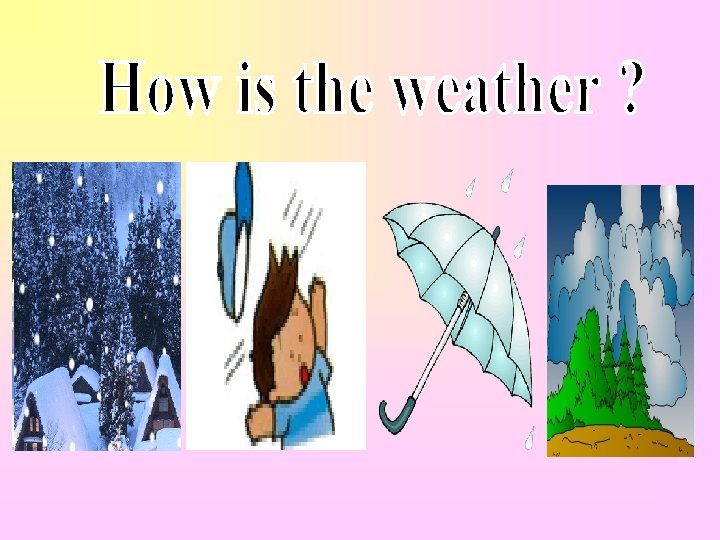 How is the weather ?